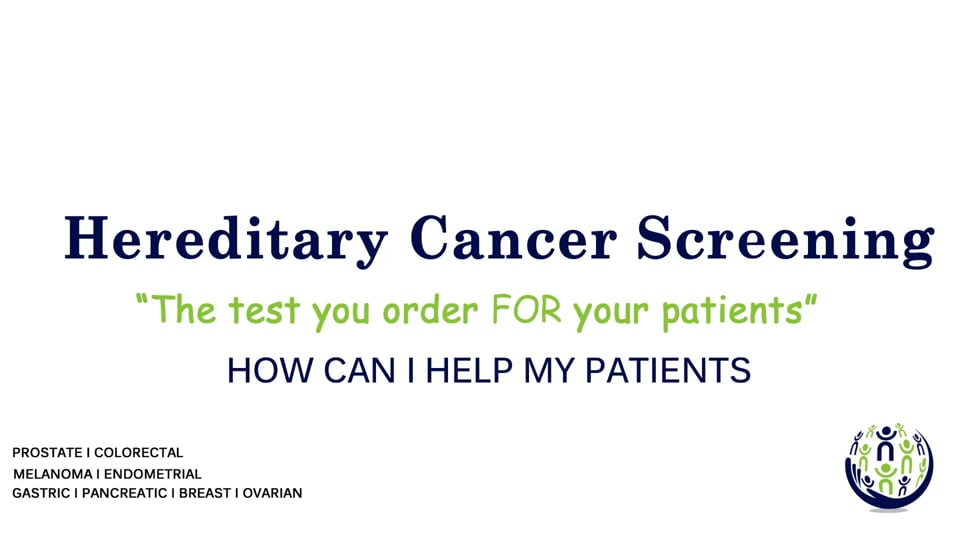 Hereditary Cancer Screening

"The test you order FOR your patients"

HOW CAN I HELP MY PATIENTS

PROSTATE I COLORECTAL
MELANOMA I ENDOMETRIAL
GASTRIC I PANCREATIC I BREAST I OVARIAN